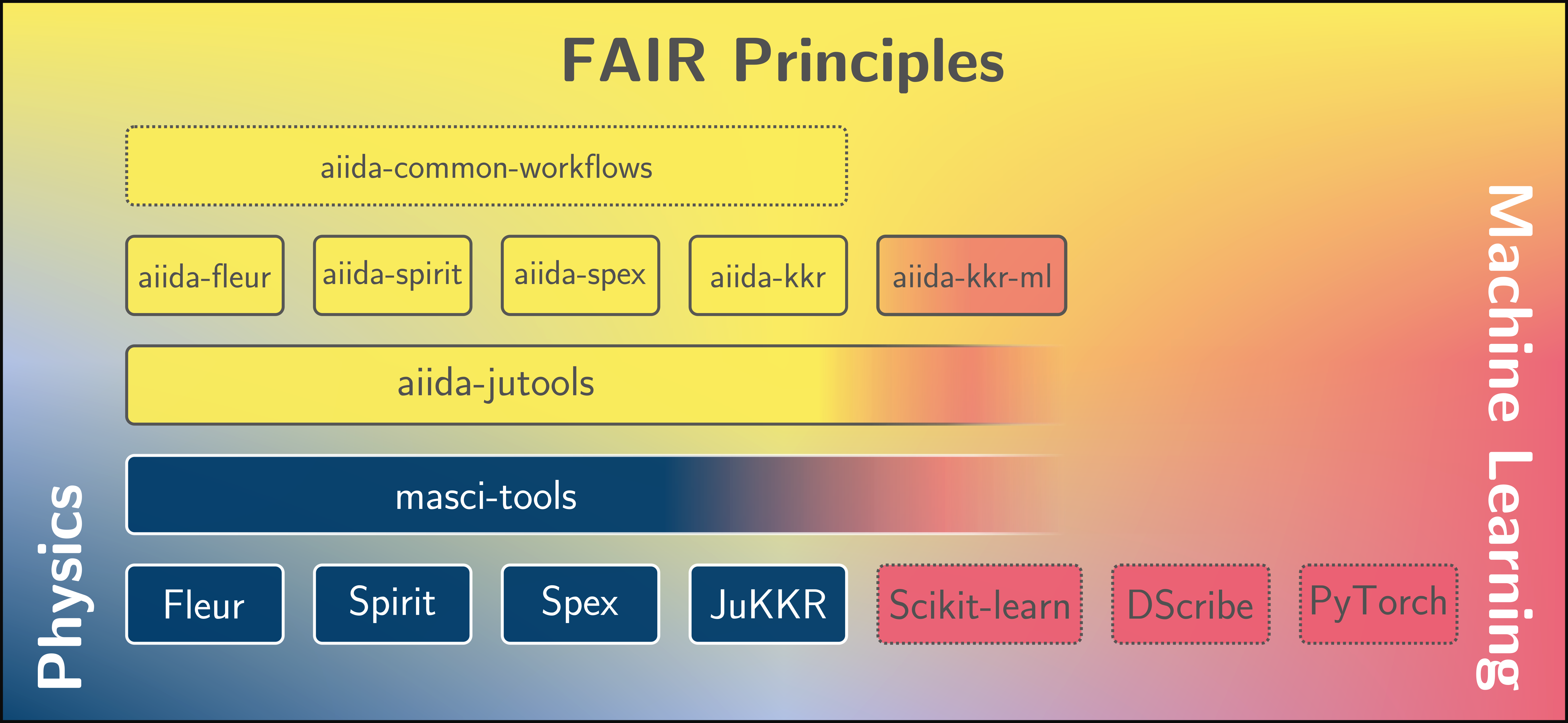 FAIR Principles

aiida-common-workflows

aiida-fleur

aiida-spirit

aiida-spex

aiida-kkr

aiida-kkr-ml

aiida-jutools

masci-tools

Fleur

Spirit

Spex

JuKKR

Scikit-learn

DScribe

PyTorch

Physics

Machine Learning